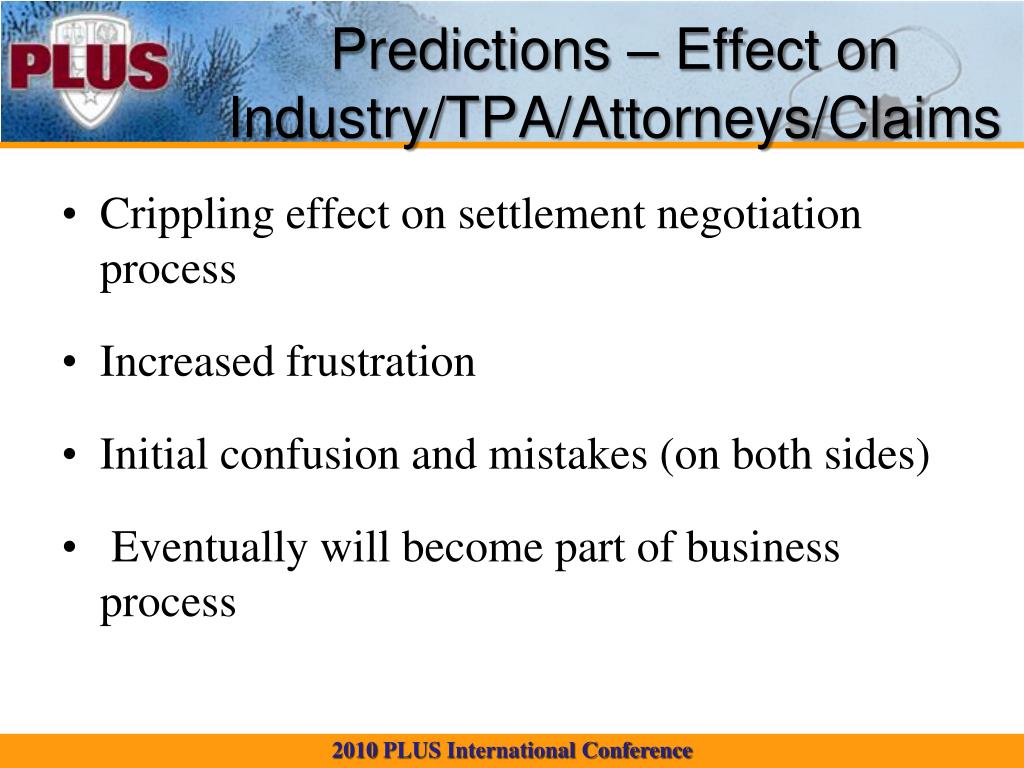 PLUS

Predictions – Effect on Industry/TPA/Attorneys/Claims

• Crippling effect on settlement negotiation process

• Increased frustration

• Initial confusion and mistakes (on both sides)

• Eventually will become part of business process

2010 PLUS International Conference